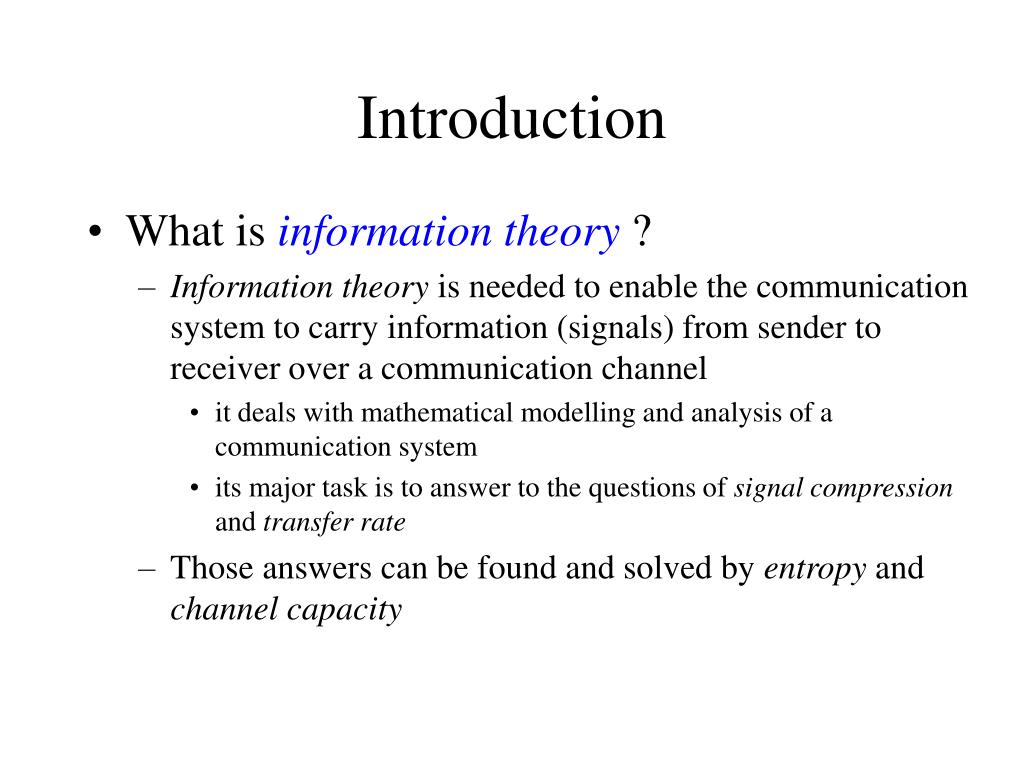 Introduction

• What is information theory ?

– Information theory is needed to enable the communication system to carry information (signals) from sender to receiver over a communication channel

• it deals with mathematical modelling and analysis of a communication system

• its major task is to answer to the questions of signal compression and transfer rate

– Those answers can be found and solved by entropy and channel capacity